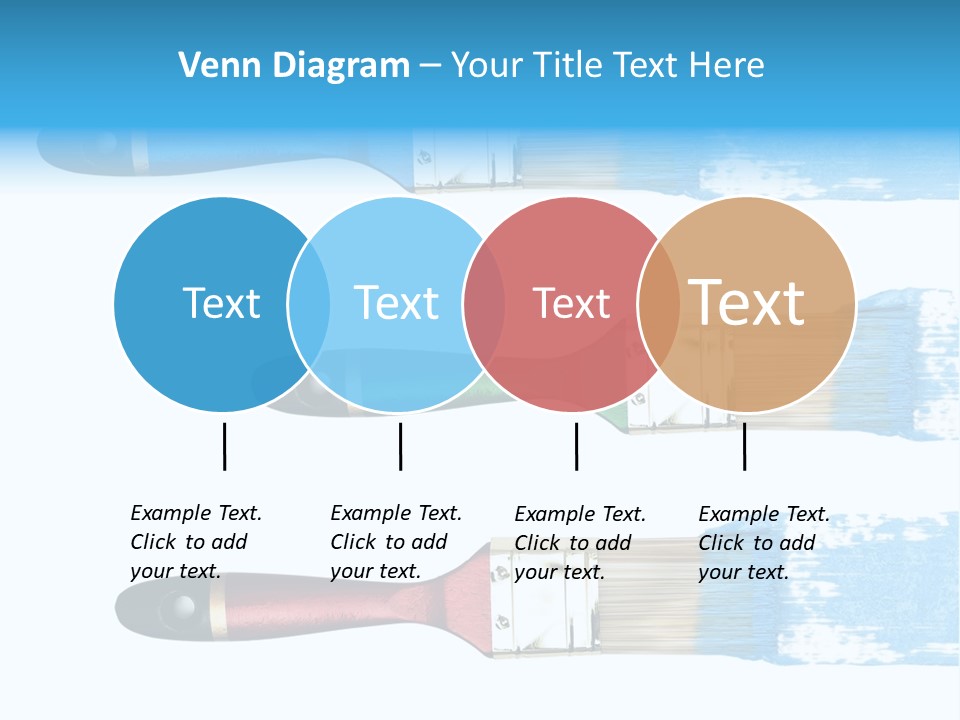 Venn Diagram – Your Title Text Here

Text

Text

Text

Text

Example Text. Click to add your text.

Example Text. Click to add your text.

Example Text. Click to add your text.

Example Text. Click to add your text.